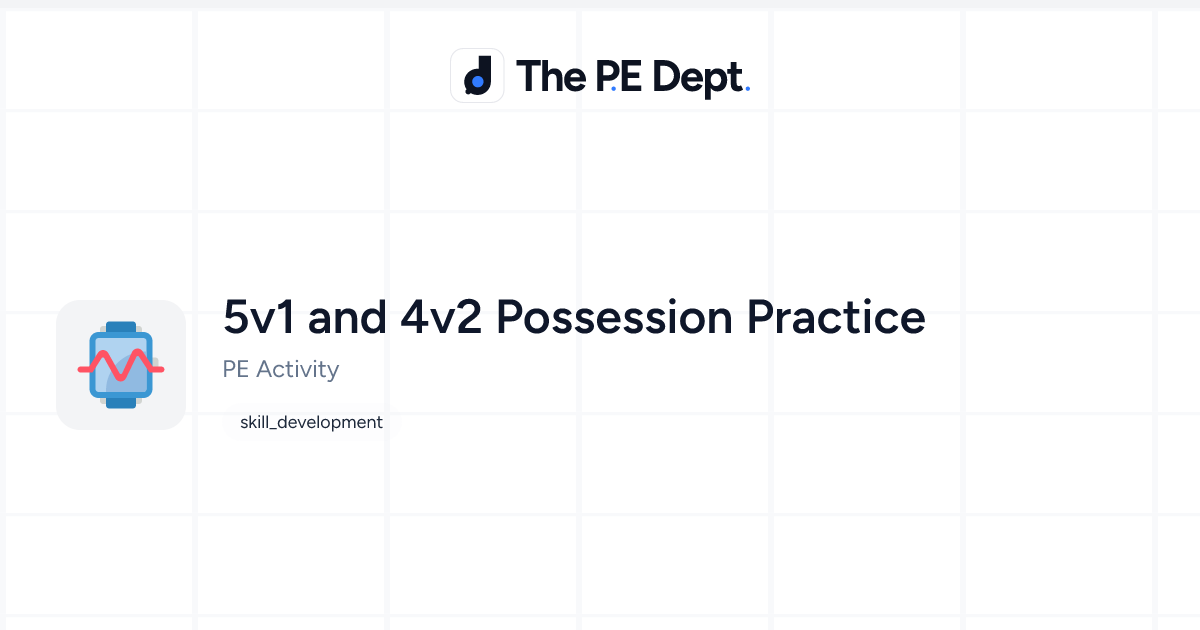 The PE Dept.

5v1 and 4v2 Possession Practice

PE Activity

skill_development